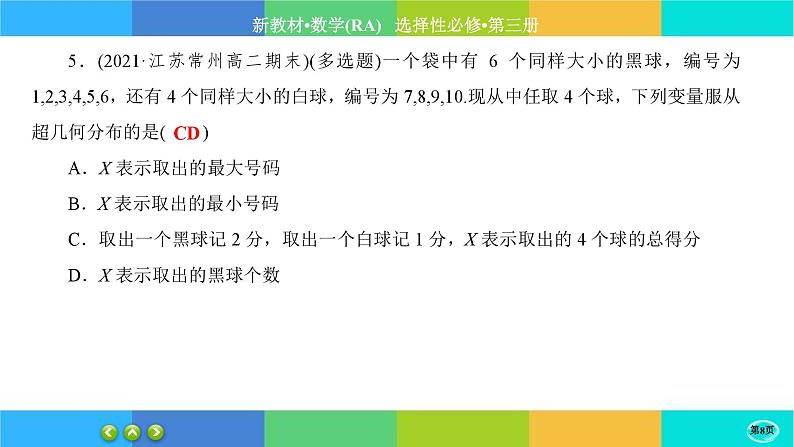 新教材•数学(RA)　选择性必修•第三册

5．(2021·江苏常州高二期末)(多选题)一个袋中有 6 个同样大小的黑球，编号为 1,2,3,4,5,6，还有 4 个同样大小的白球，编号为 7,8,9,10.现从中任取 4 个球，下列变量服从超几何分布的是( CD )

A．$X$ 表示取出的最大号码

B．$X$ 表示取出的最小号码

C．取出一个黑球记 2 分，取出一个白球记 1 分，$X$ 表示取出的 4 个球的总得分

D．$X$ 表示取出的黑球个数

第8页